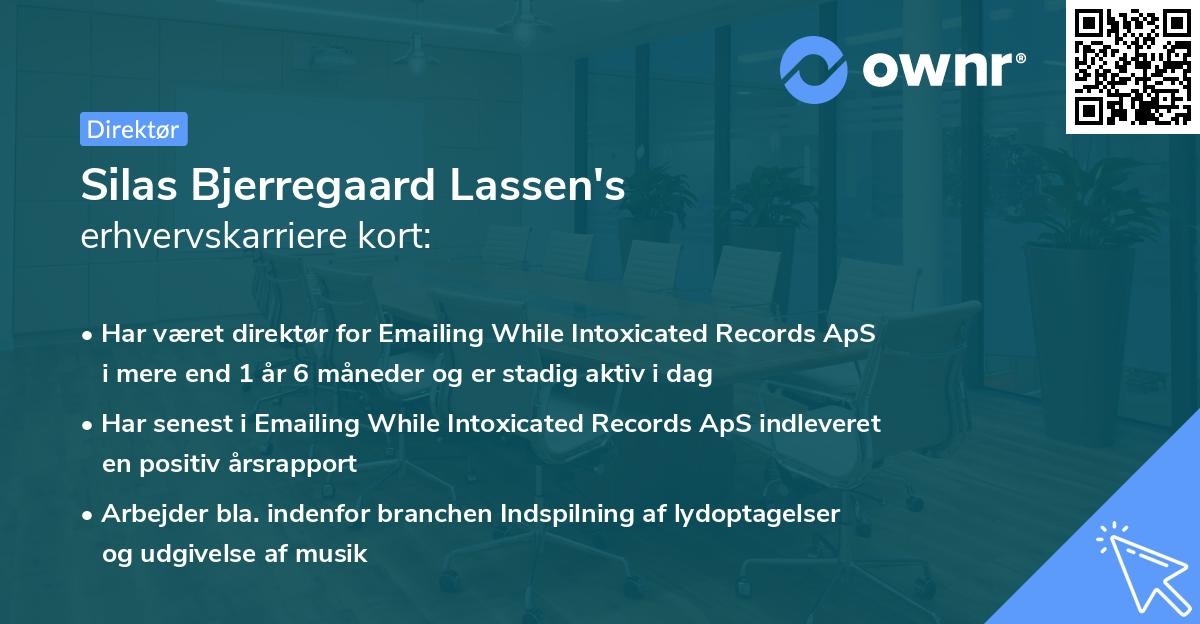 ownr®

Direktør

Silas Bjerregaard Lassen's
erhvervskarriere kort:

• Har været direktør for Emailing While Intoxicated Records ApS i mere end 1 år 6 måneder og er stadig aktiv i dag

• Har senest i Emailing While Intoxicated Records ApS indleveret en positiv årsrapport

• Arbejder bla. indenfor branchen Indspilning af lydoptagelser og udgivelse af musik